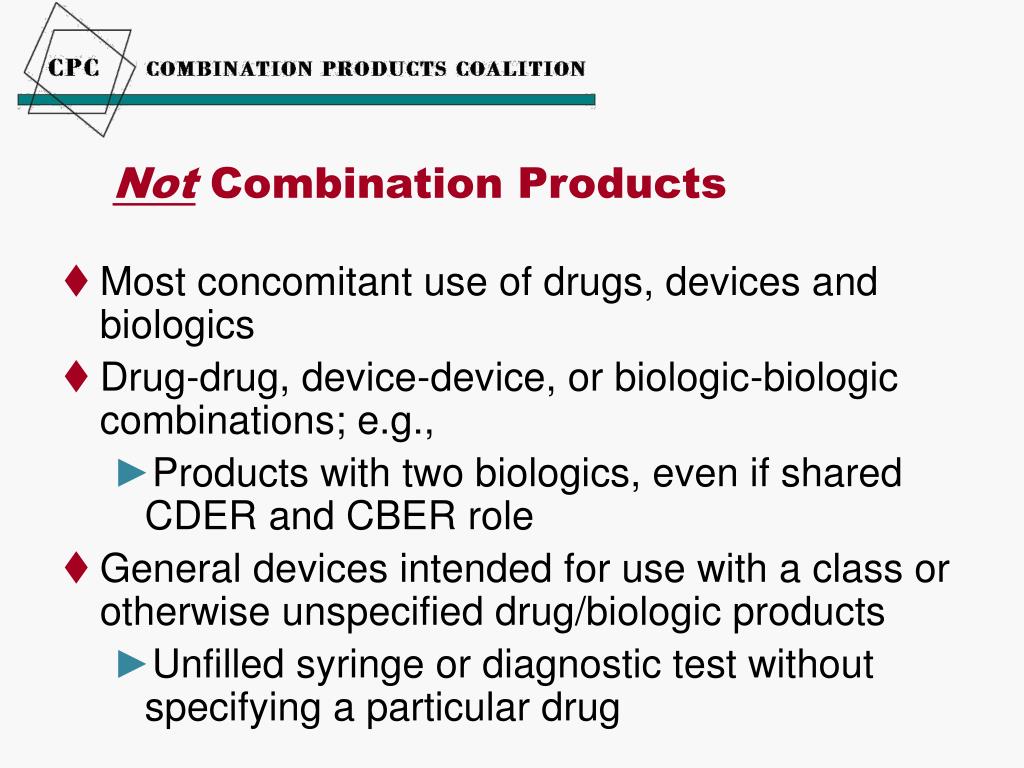 CPC COMBINATION PRODUCTS COALITION

Not Combination Products

♦ Most concomitant use of drugs, devices and biologics

♦ Drug-drug, device-device, or biologic-biologic combinations; e.g.,

►Products with two biologics, even if shared CDER and CBER role

♦ General devices intended for use with a class or otherwise unspecified drug/biologic products

►Unfilled syringe or diagnostic test without specifying a particular drug